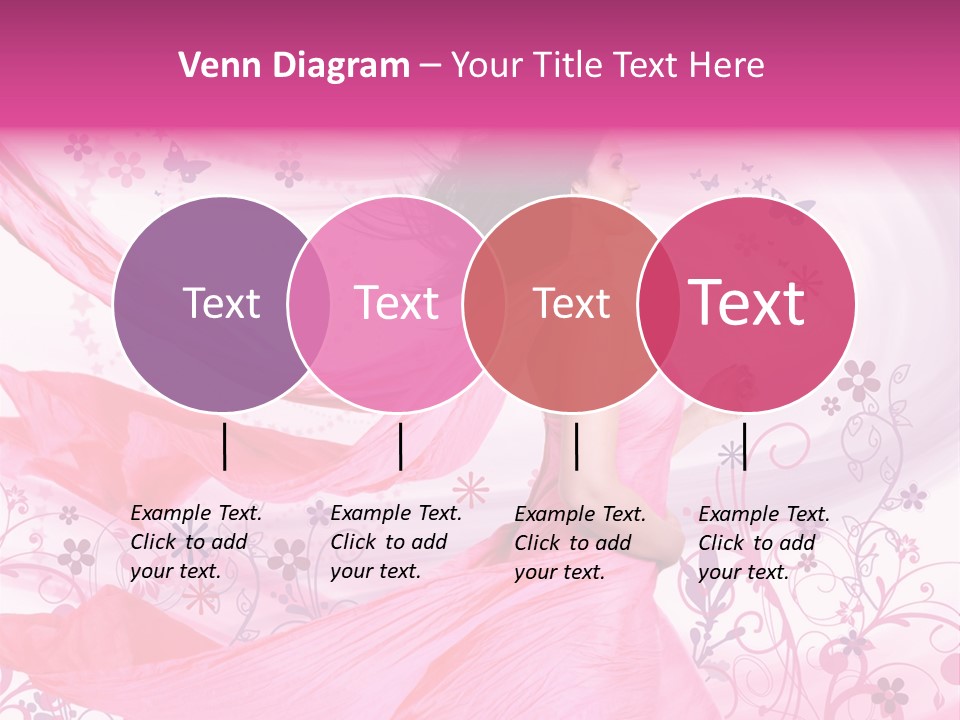 Venn Diagram – Your Title Text Here

Text

Text

Text

Text

Example Text. Click to add your text.

Example Text. Click to add your text.

Example Text. Click to add your text.

Example Text. Click to add your text.